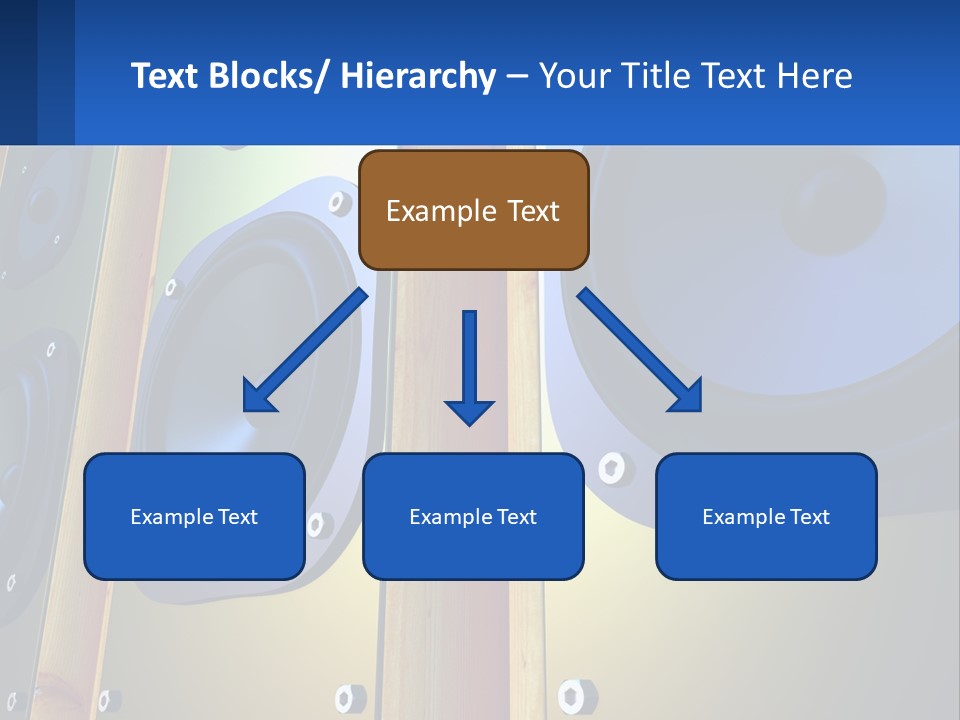 Text Blocks/ Hierarchy – Your Title Text Here

Example Text

Example Text

Example Text

Example Text